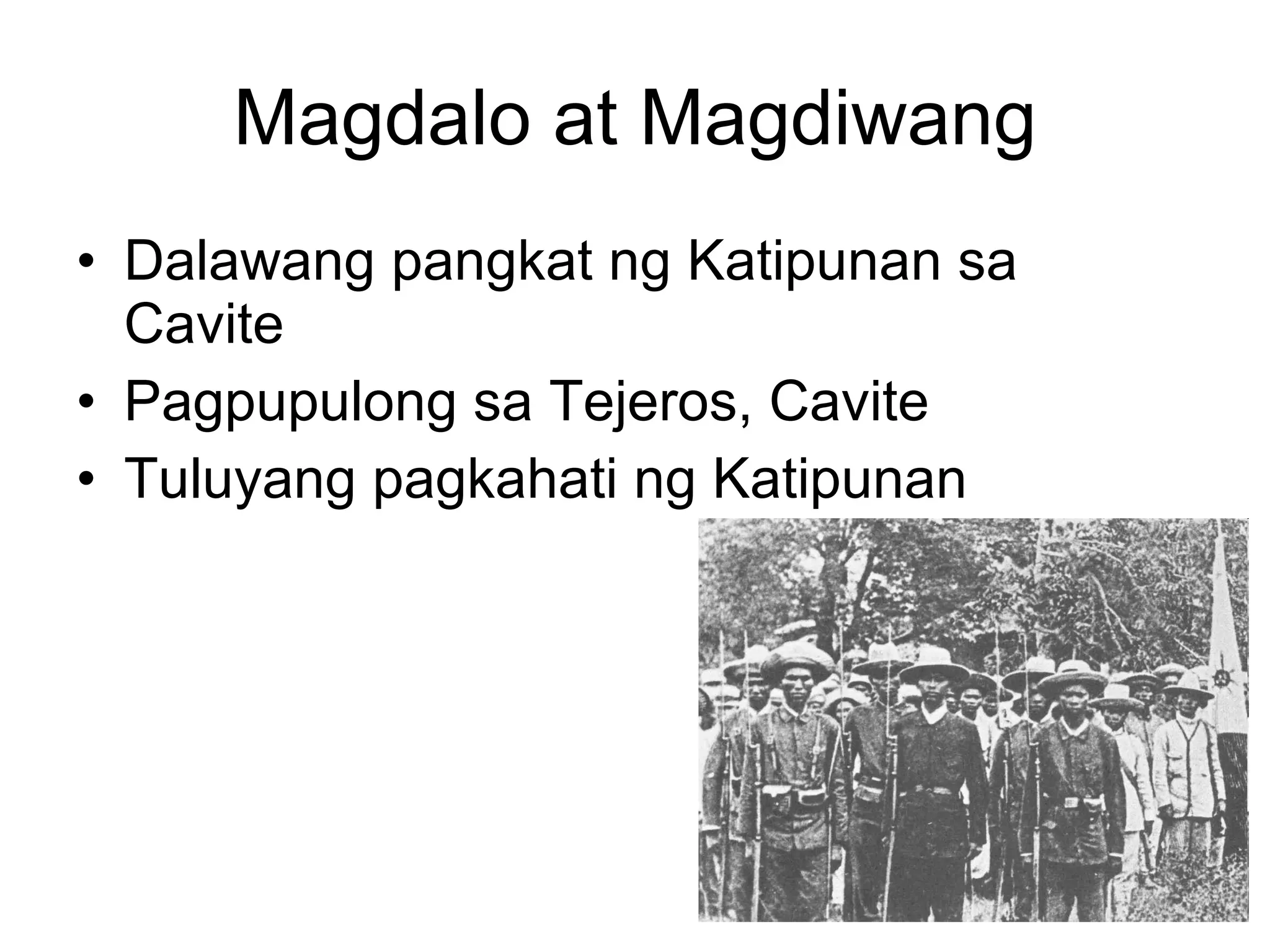 Magdalo at Magdiwang

• Dalawang pangkat ng Katipunan sa Cavite
• Pagpupulong sa Tejeros, Cavite
• Tuluyang pagkahati ng Katipunan